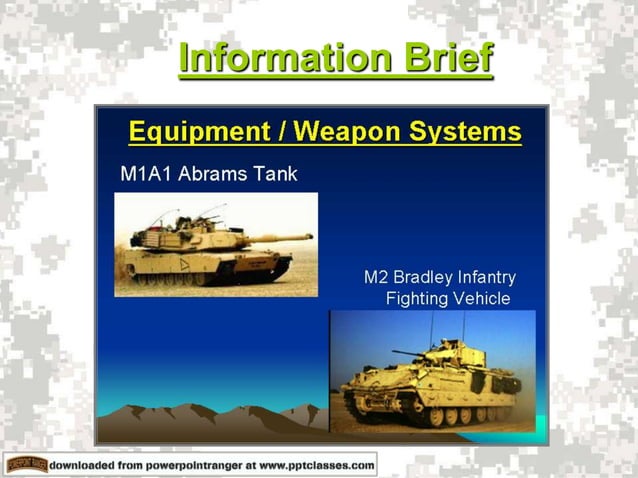 Information Brief

Equipment / Weapon Systems

M1A1 Abrams Tank

M2 Bradley Infantry Fighting Vehicle

POWERPOINT RANGER

downloaded from powerpointranger at www.pptclasses.com